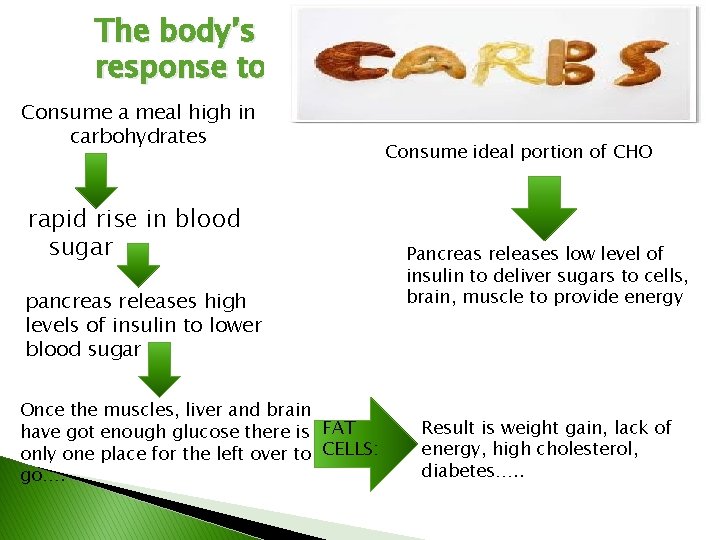 The body's response to

CARBS

Consume a meal high in carbohydrates

rapid rise in blood sugar

pancreas releases high levels of insulin to lower blood sugar

Once the muscles, liver and brain have got enough glucose there is only one place for the left over to go….

FAT CELLS:

Result is weight gain, lack of energy, high cholesterol, diabetes…..

Consume ideal portion of CHO

Pancreas releases low level of insulin to deliver sugars to cells, brain, muscle to provide energy